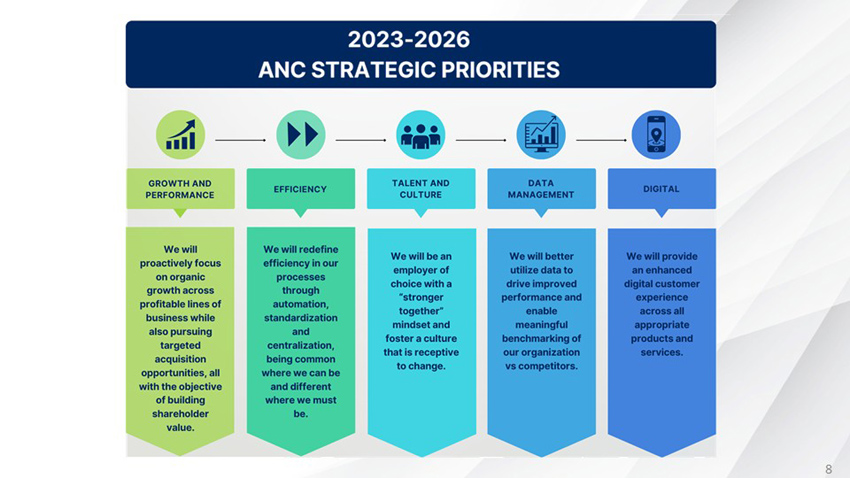 2023-2026
ANC STRATEGIC PRIORITIES

GROWTH AND PERFORMANCE

We will proactively focus on organic growth across profitable lines of business while also pursuing targeted acquisition opportunities, all with the objective of building shareholder value.

EFFICIENCY

We will redefine efficiency in our processes through automation, standardization and centralization, being common where we can be and different where we must be.

TALENT AND CULTURE

We will be an employer of choice with a "stronger together" mindset and foster a culture that is receptive to change.

DATA MANAGEMENT

We will better utilize data to drive improved performance and enable meaningful benchmarking of our organization vs competitors.

DIGITAL

We will provide an enhanced digital customer experience across all appropriate products and services.

8